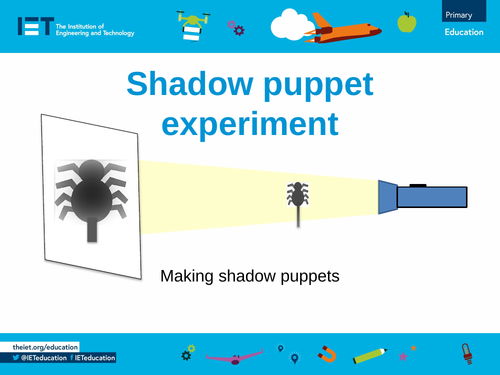 IET The Institution of Engineering and Technology

Primary

Education

Shadow puppet experiment

Making shadow puppets

theiet.org/education

@IETeducation IETeducation